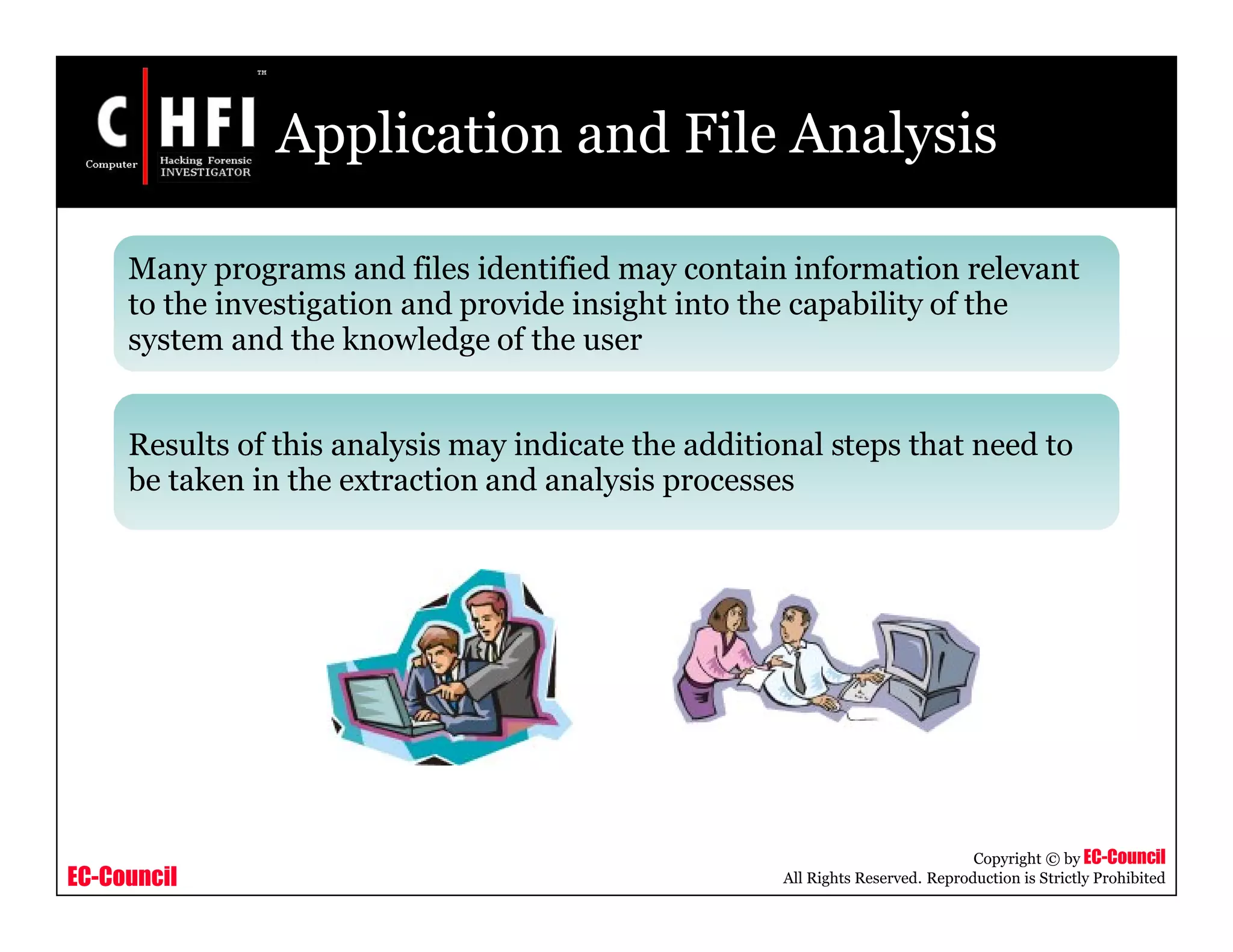 C HFI ™
Computer Hacking Forensic INVESTIGATOR

Application and File Analysis

Many programs and files identified may contain information relevant to the investigation and provide insight into the capability of the system and the knowledge of the user

Results of this analysis may indicate the additional steps that need to be taken in the extraction and analysis processes

EC-Council

Copyright © by EC-Council
All Rights Reserved. Reproduction is Strictly Prohibited